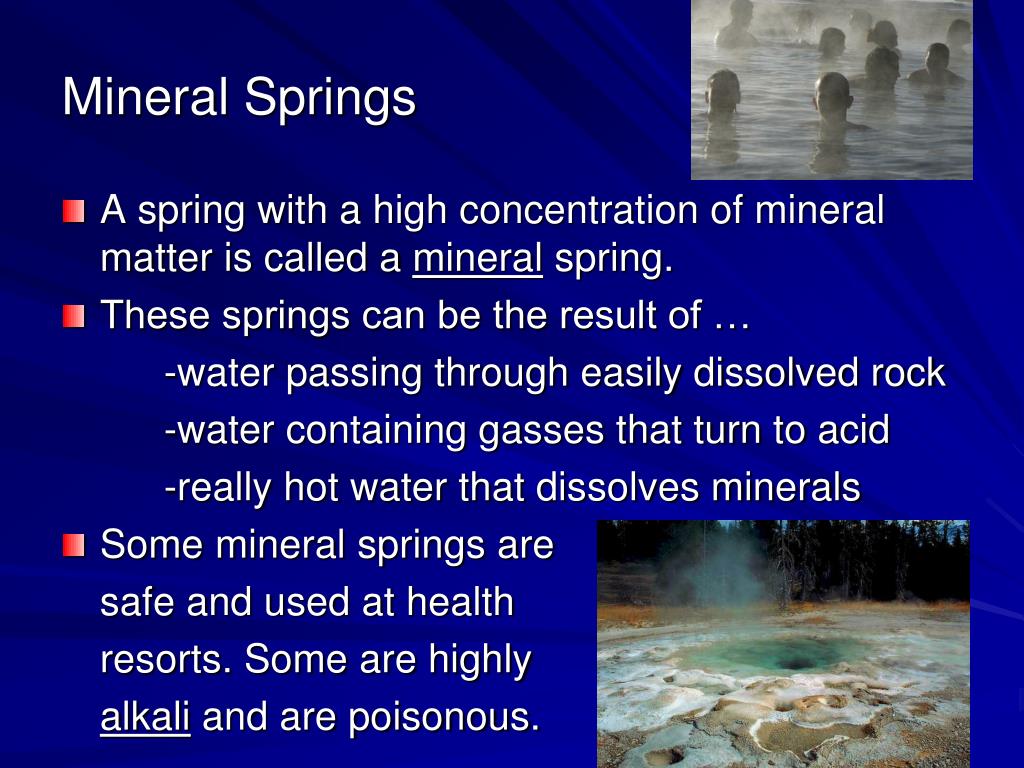 Mineral Springs

A spring with a high concentration of mineral matter is called a mineral spring.

These springs can be the result of …

-water passing through easily dissolved rock

-water containing gasses that turn to acid

-really hot water that dissolves minerals

Some mineral springs are safe and used at health resorts. Some are highly alkali and are poisonous.